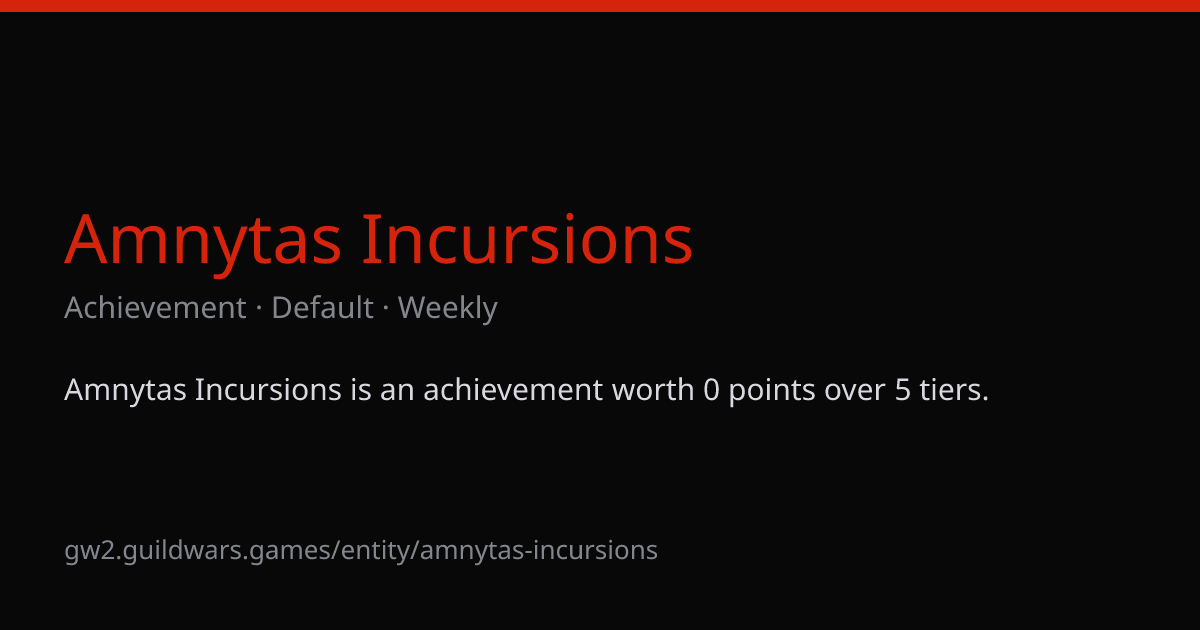 Amnytas Incursions

Achievement · Default · Weekly

Amnytas Incursions is an achievement worth 0 points over 5 tiers.

gw2.guildwars.games/entity/amnytas-incursions